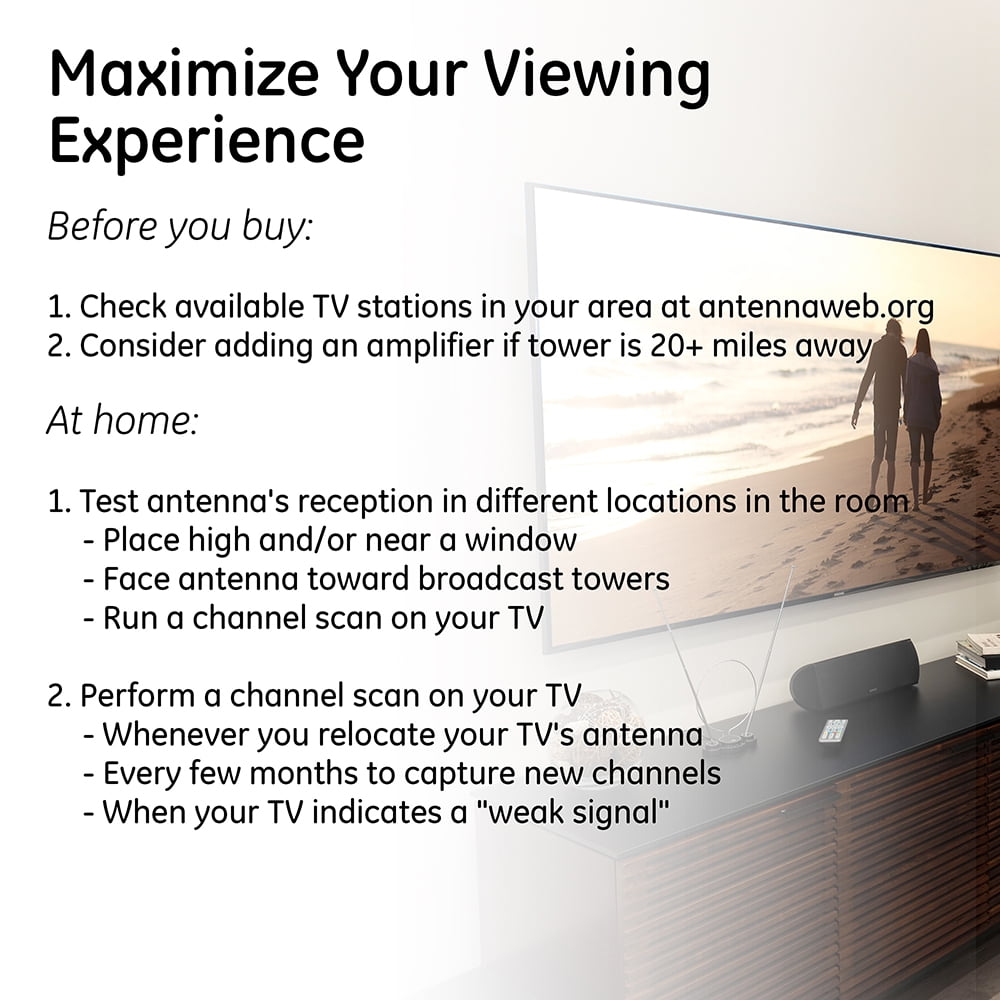 Maximize Your Viewing Experience

Before you buy:

1. Check available TV stations in your area at antennaweb.org
2. Consider adding an amplifier if tower is 20+ miles away

At home:

1. Test antenna's reception in different locations in the room
- Place high and/or near a window
- Face antenna toward broadcast towers
- Run a channel scan on your TV

2. Perform a channel scan on your TV
- Whenever you relocate your TV's antenna
- Every few months to capture new channels
- When your TV indicates a "weak signal"